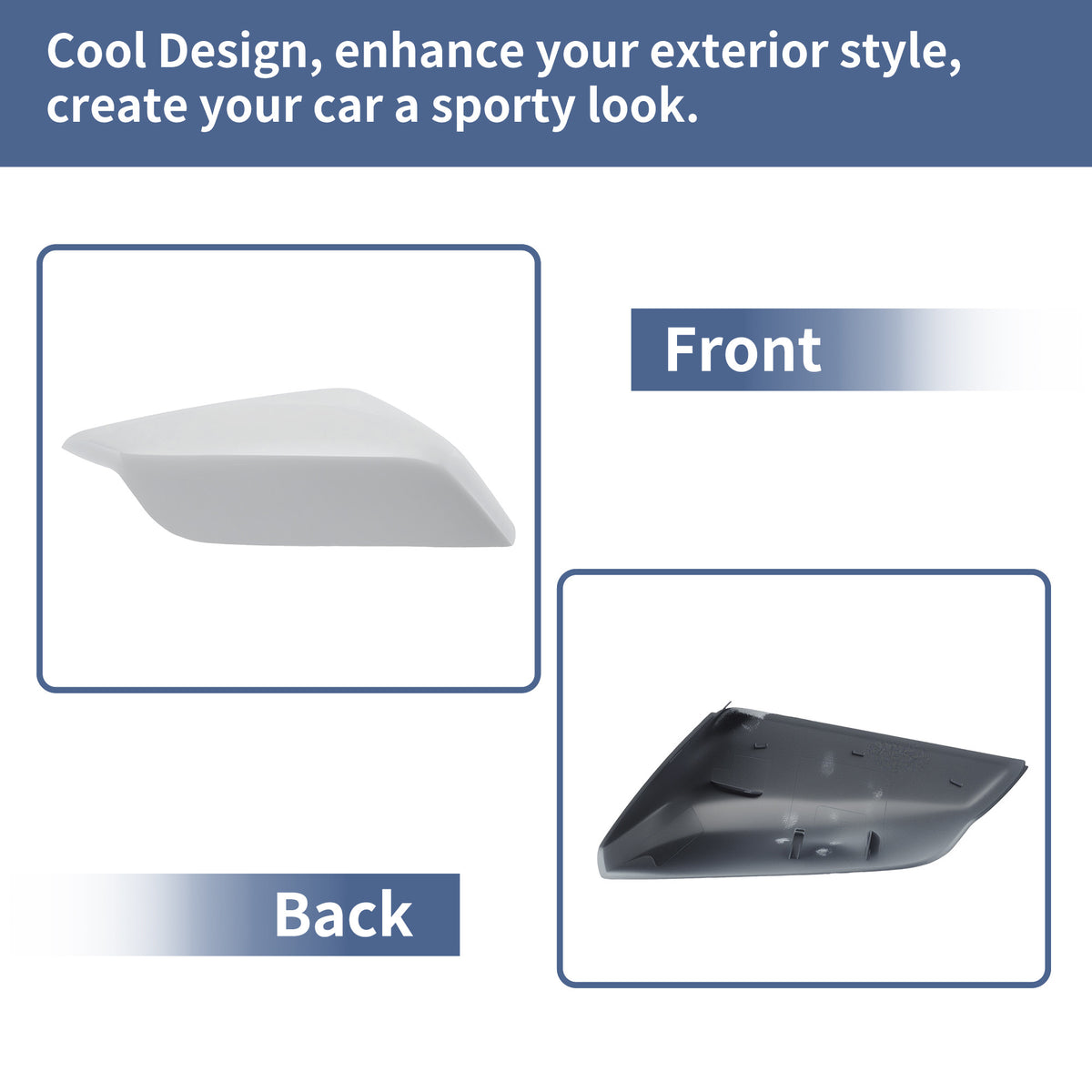 Cool Design, enhance your exterior style, create your car a sporty look.

Front

Back